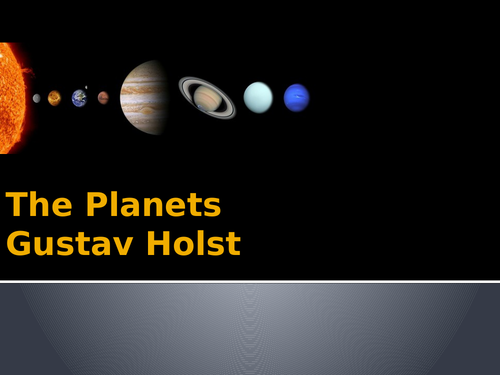 The Planets
Gustav Holst